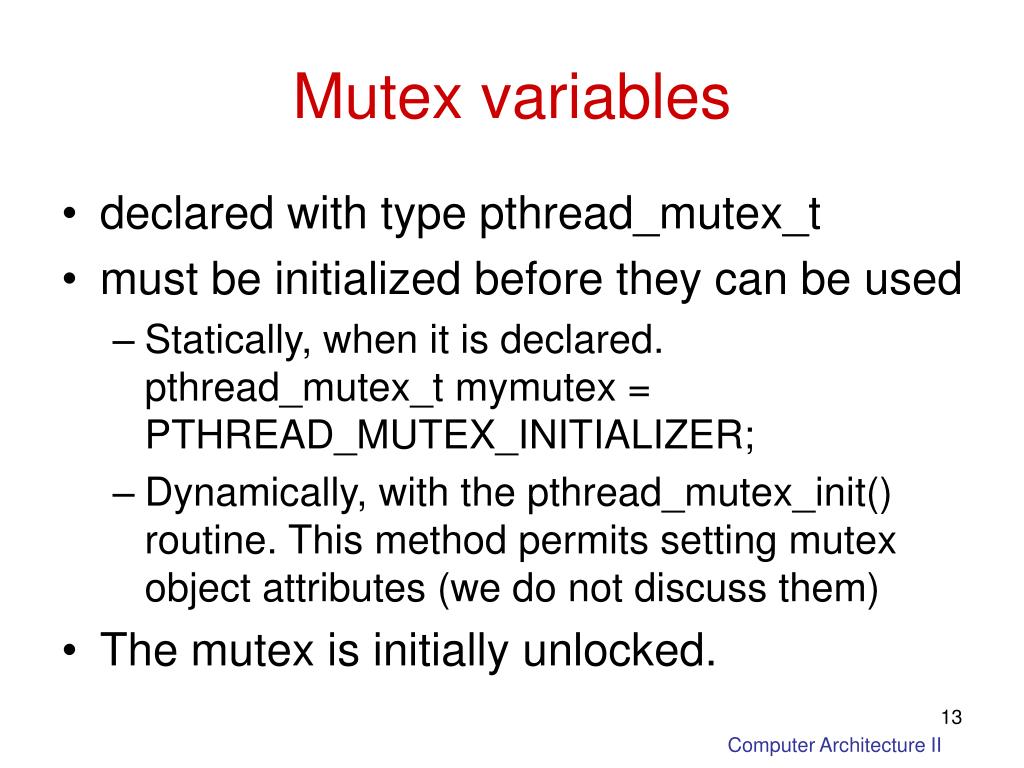 Mutex variables

• declared with type pthread_mutex_t
• must be initialized before they can be used
– Statically, when it is declared.
pthread_mutex_t mymutex =
PTHREAD_MUTEX_INITIALIZER;
– Dynamically, with the pthread_mutex_init() routine. This method permits setting mutex object attributes (we do not discuss them)
• The mutex is initially unlocked.

13

Computer Architecture II